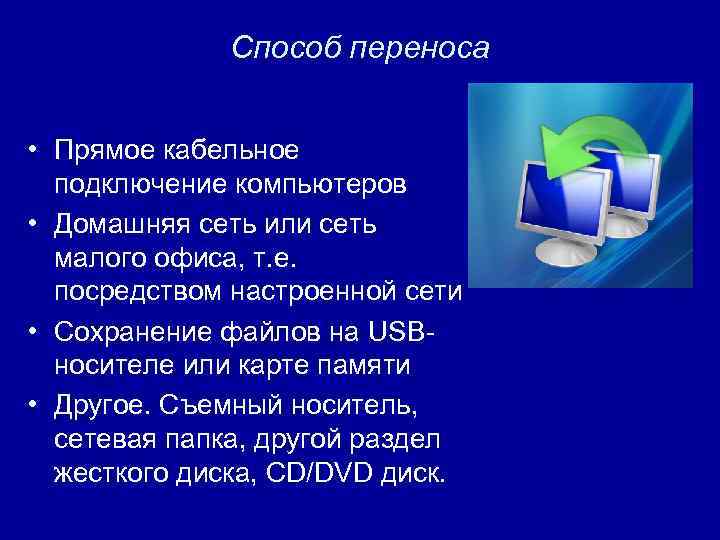 Способ переноса

• Прямое кабельное подключение компьютеров
• Домашняя сеть или сеть малого офиса, т.е. посредством настроенной сети
• Сохранение файлов на USB-носителе или карте памяти
• Другое. Съемный носитель, сетевая папка, другой раздел жесткого диска, CD/DVD диск.